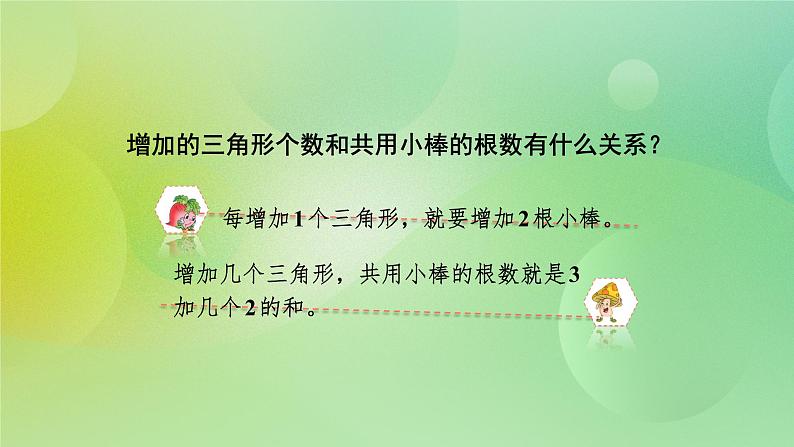 增加的三角形个数和共用小棒的根数有什么关系？

每增加1个三角形，就要增加2根小棒。

增加几个三角形，共用小棒的根数就是3加几个2的和。